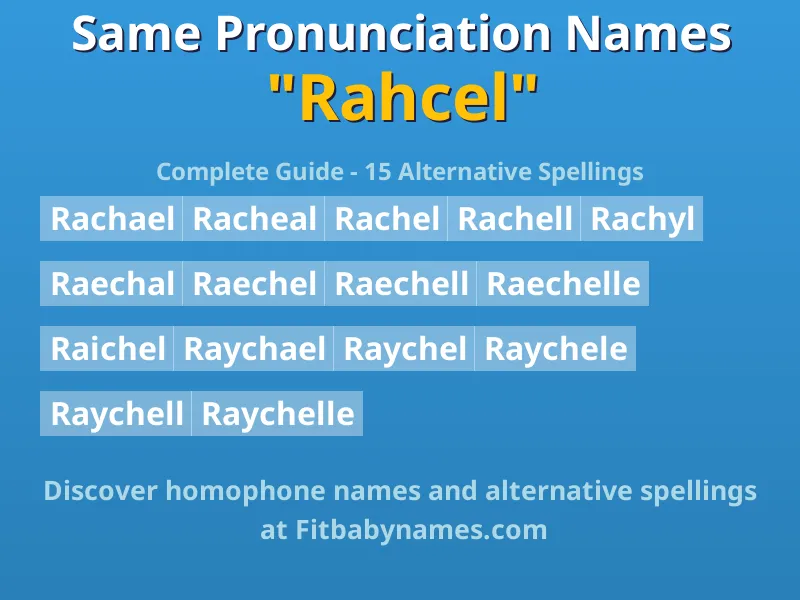 Same Pronunciation Names
"Rahcel"

Complete Guide - 15 Alternative Spellings

Rachael Racheal Rachel Rachell Rachyl

Raechal Raechel Raechell Raechelle

Raichel Raychael Raychel Raychele

Raychell Raychelle

Discover homophone names and alternative spellings at Fitbabynames.com